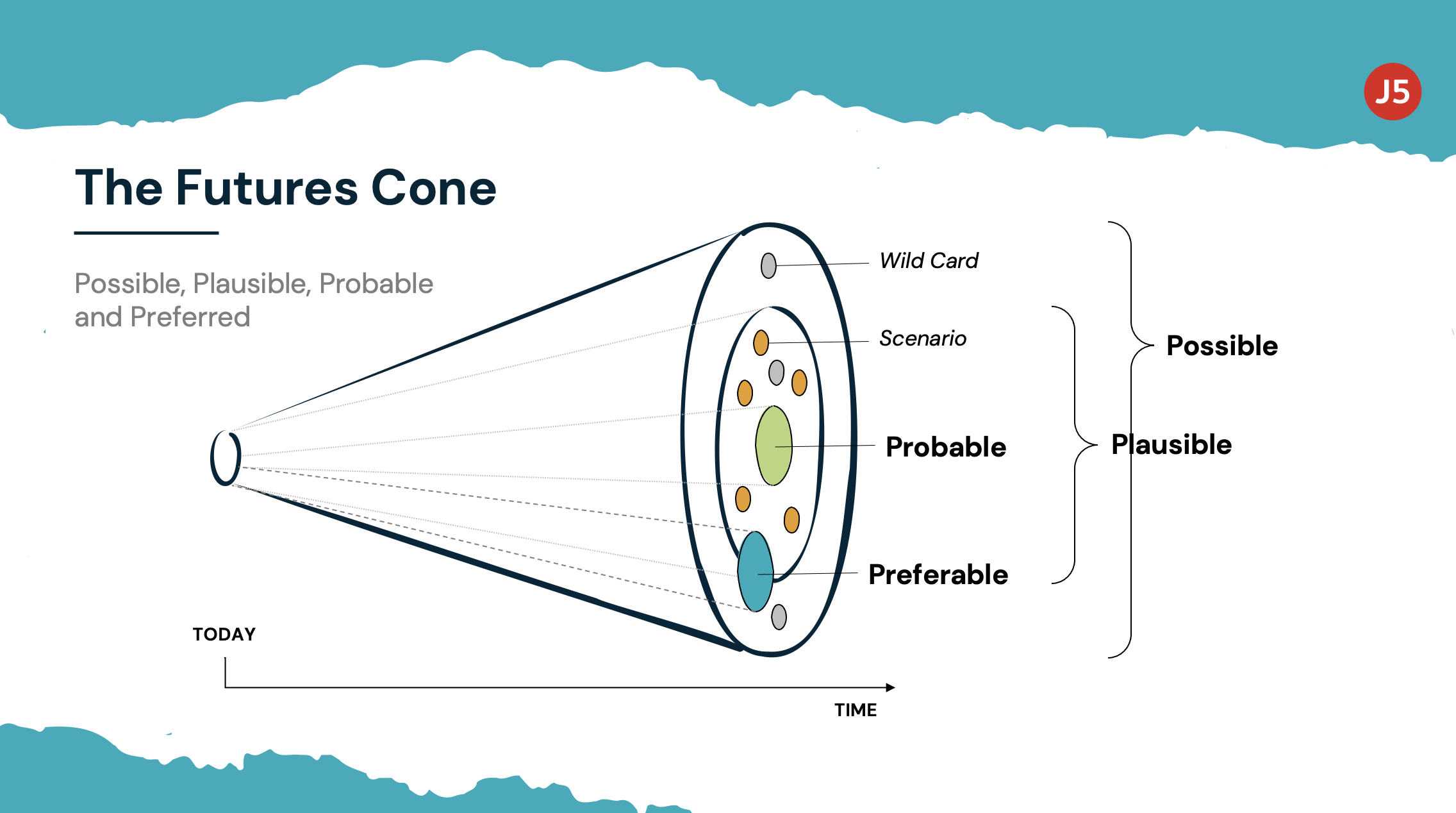 J5

The Futures Cone

Possible, Plausible, Probable and Preferred

Wild Card

Scenario

Probable

Preferable

Possible

Plausible

TODAY

TIME